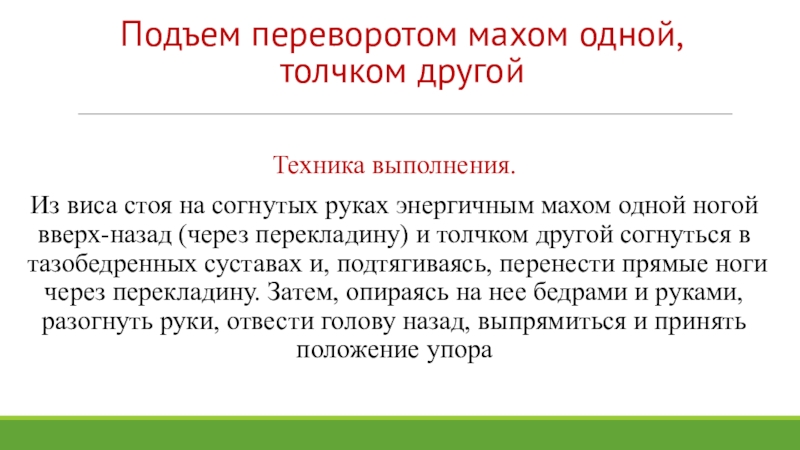 Подъем переворотом махом одной, толчком другой

Техника выполнения.

Из виса стоя на согнутых руках энергичным махом одной ногой вверх-назад (через перекладину) и толчком другой согнуться в тазобедренных суставах и, подтягиваясь, перенести прямые ноги через перекладину. Затем, опираясь на нее бедрами и руками, разогнуть руки, отвести голову назад, выпрямиться и принять положение упора